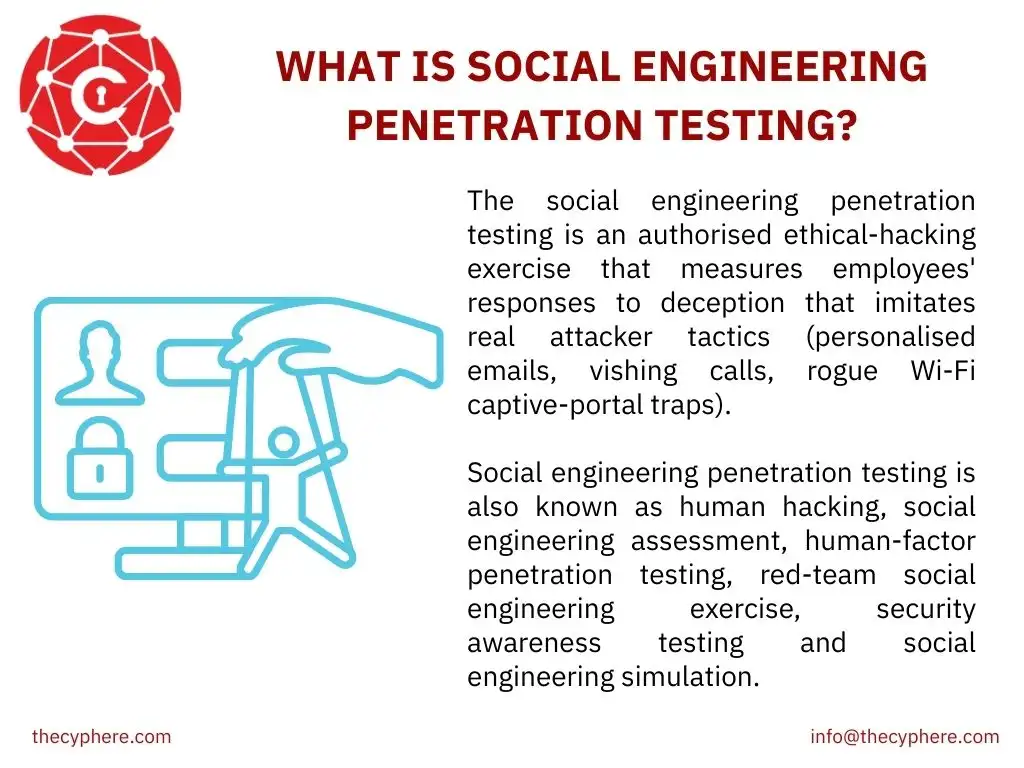 WHAT IS SOCIAL ENGINEERING PENETRATION TESTING?

The social engineering penetration testing is an authorised ethical-hacking exercise that measures employees' responses to deception that imitates real attacker tactics (personalised emails, vishing calls, rogue Wi-Fi captive-portal traps).

Social engineering penetration testing is also known as human hacking, social engineering assessment, human-factor penetration testing, red-team social engineering exercise, security awareness testing and social engineering simulation.

thecyphere.com

info@thecyphere.com